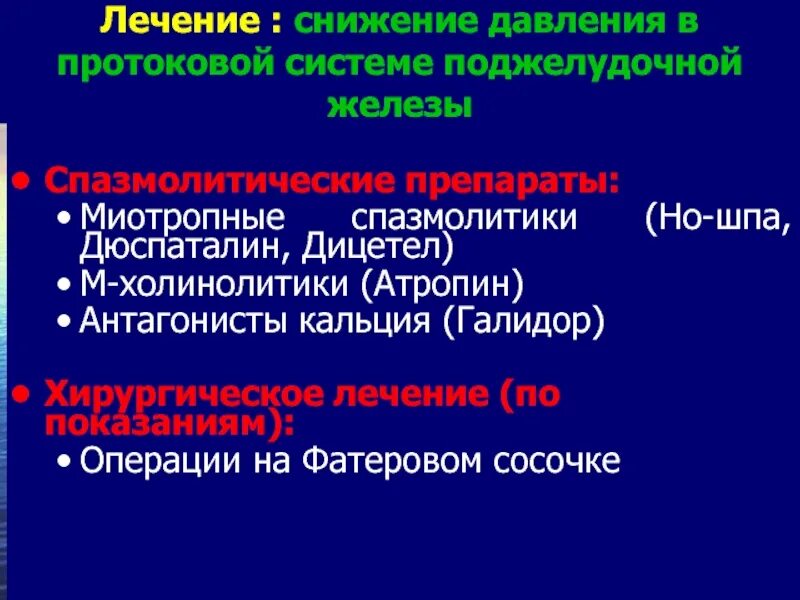 Лечение : снижение давления в протоковой системе поджелудочной железы

• Спазмолитические препараты:
  • Миотропные спазмолитики (Но-шпа, Дюспаталин, Дицетел)
  • М-холинолитики (Атропин)
  • Антагонисты кальция (Галидор)

• Хирургическое лечение (по показаниям):
  • Операции на Фатеровом сосочке